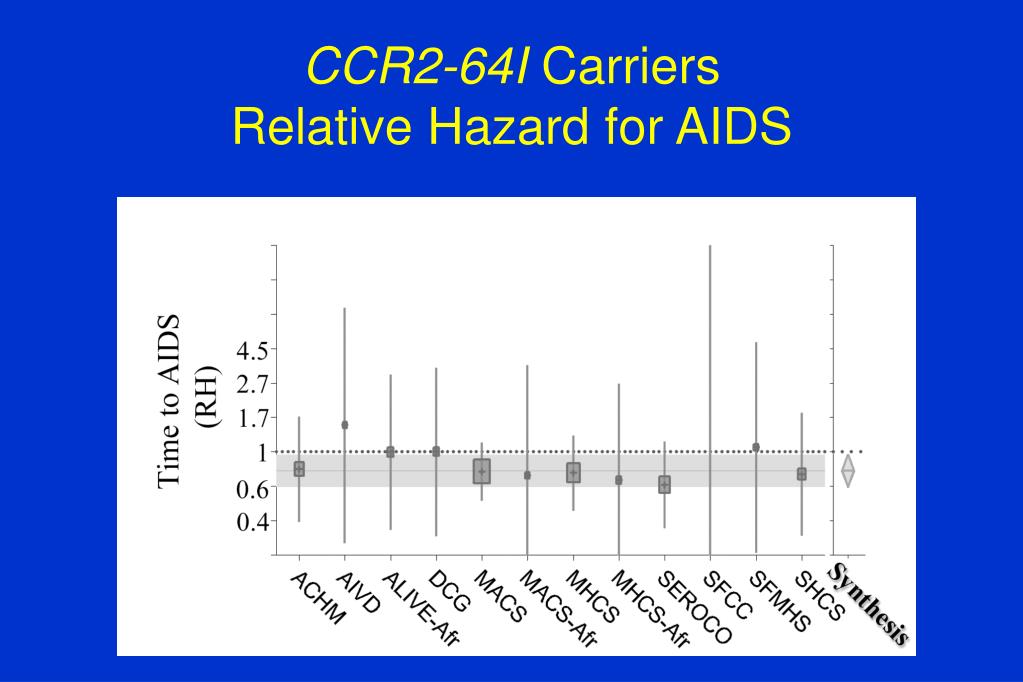 CCR2-64I Carriers
Relative Hazard for AIDS

Time to AIDS (RH)

4.5
2.7
1.7
1
0.6
0.4

ACHM
AIVD
ALIVE-Afr
DCG
MACS
MACS-Afr
MHCS
MHCS-Afr
SEROCO
SFCC
SFMHS
SHCS
Synthesis